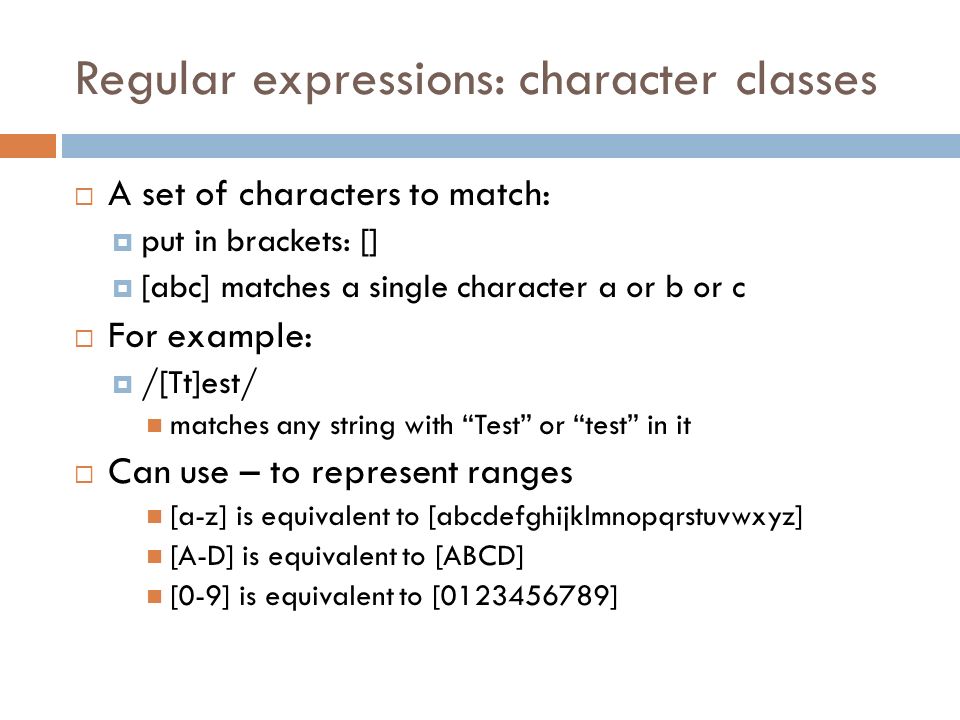 Regular expressions: character classes

A set of characters to match:

put in brackets: []

[abc] matches a single character a or b or c

For example:

/[Tt]est/

matches any string with “Test” or “test” in it

Can use – to represent ranges

[a-z] is equivalent to [abcdefghijklmnopqrstuvwxyz]

[A-D] is equivalent to [ABCD]

[0-9] is equivalent to [0123456789]